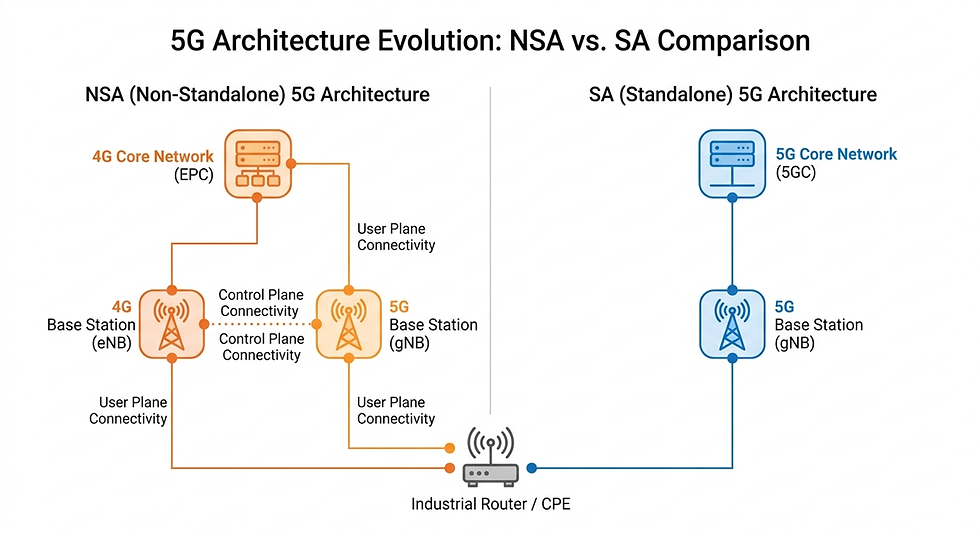 5G Architecture Evolution: NSA vs. SA Comparison

NSA (Non-Standalone) 5G Architecture

4G Core Network
(EPC)

User Plane
Connectivity

4G
Base Station
(eNB)

Control Plane
Connectivity

Control Plane
Connectivity

5G
Base Station
(gNB)

User Plane
Connectivity

User Plane
Connectivity

SA (Standalone) 5G Architecture

5G Core Network
(5GC)

5G
Base Station
(gNB)

Industrial Router / CPE